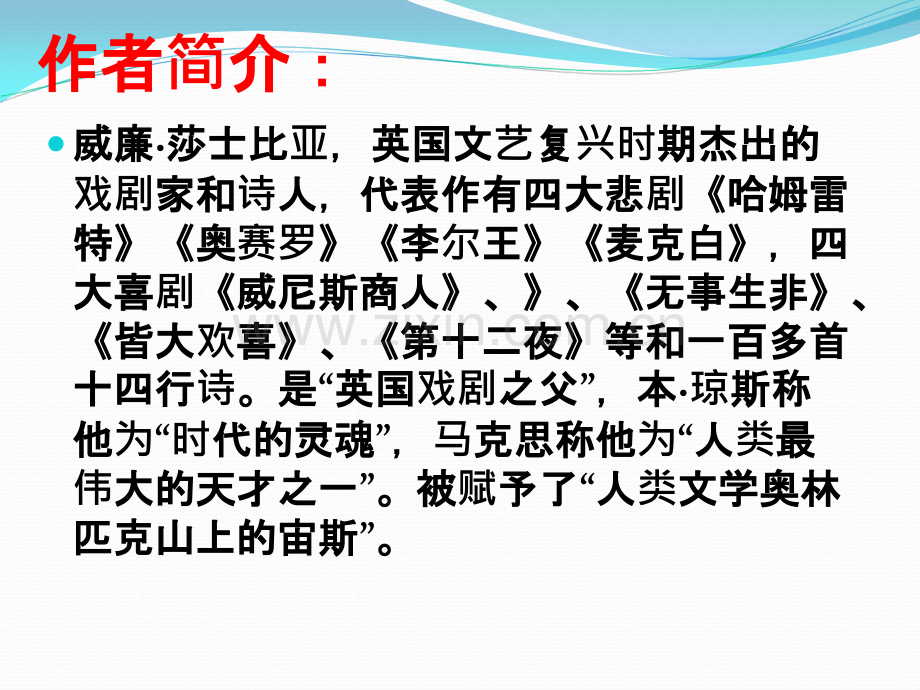 作者简介：

威廉·莎士比亚，英国文艺复兴时期杰出的戏剧家和诗人，代表作有四大悲剧《哈姆雷特》《奥赛罗》《李尔王》《麦克白》，四大喜剧《威尼斯商人》、》、《无事生非》、《皆大欢喜》、《第十二夜》等和一百多首十四行诗。是“英国戏剧之父”，本·琼斯称他为“时代的灵魂”，马克思称他为“人类最伟大的天才之一”。被赋予了“人类文学奥林匹克山上的宙斯”。

www.zixin.com.cn